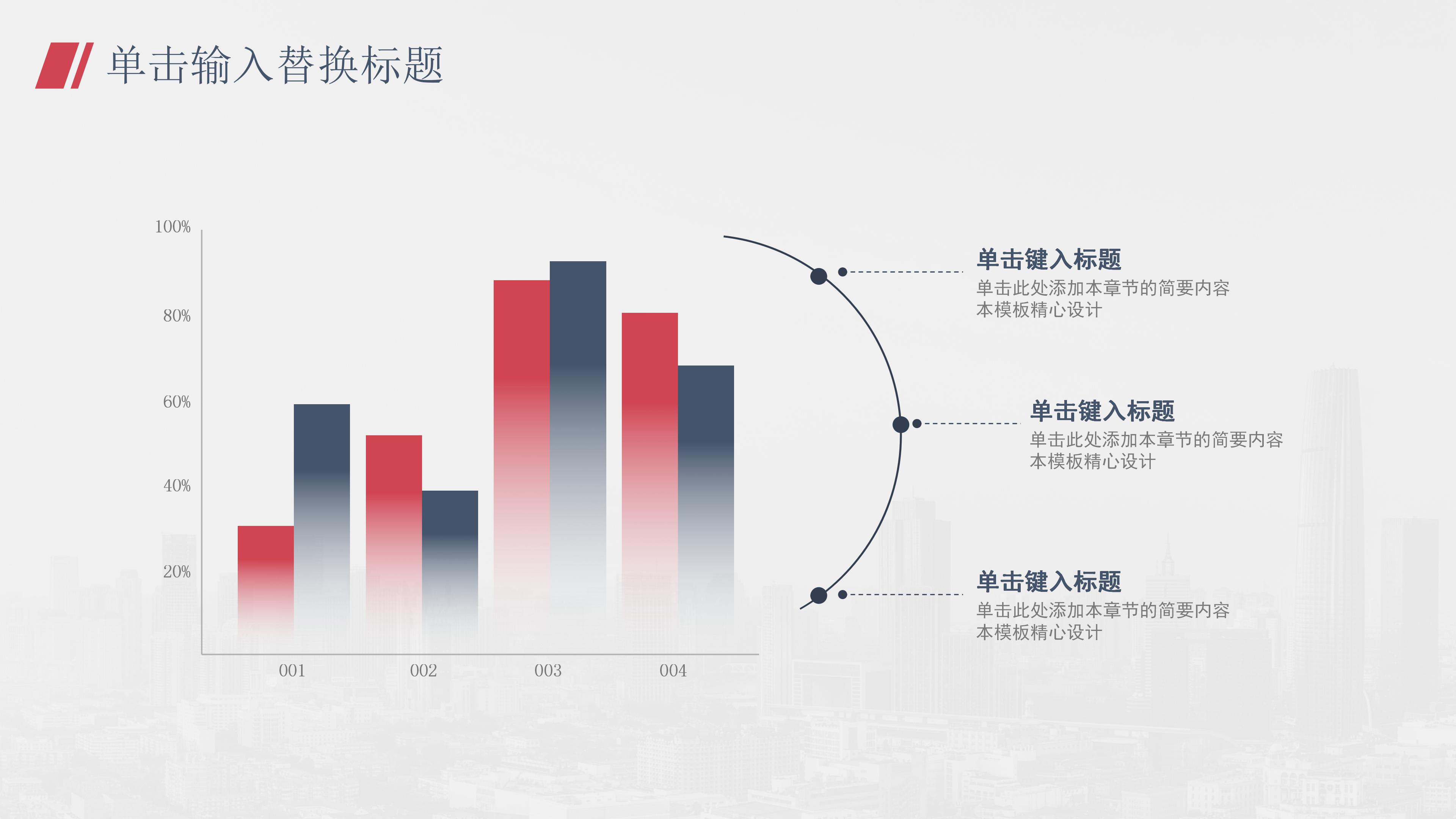 单击输入替换标题

100%
80%
60%
40%
20%
001
002
003
004

单击键入标题
单击此处添加本章节的简要内容
本模板精心设计

单击键入标题
单击此处添加本章节的简要内容
本模板精心设计

单击键入标题
单击此处添加本章节的简要内容
本模板精心设计